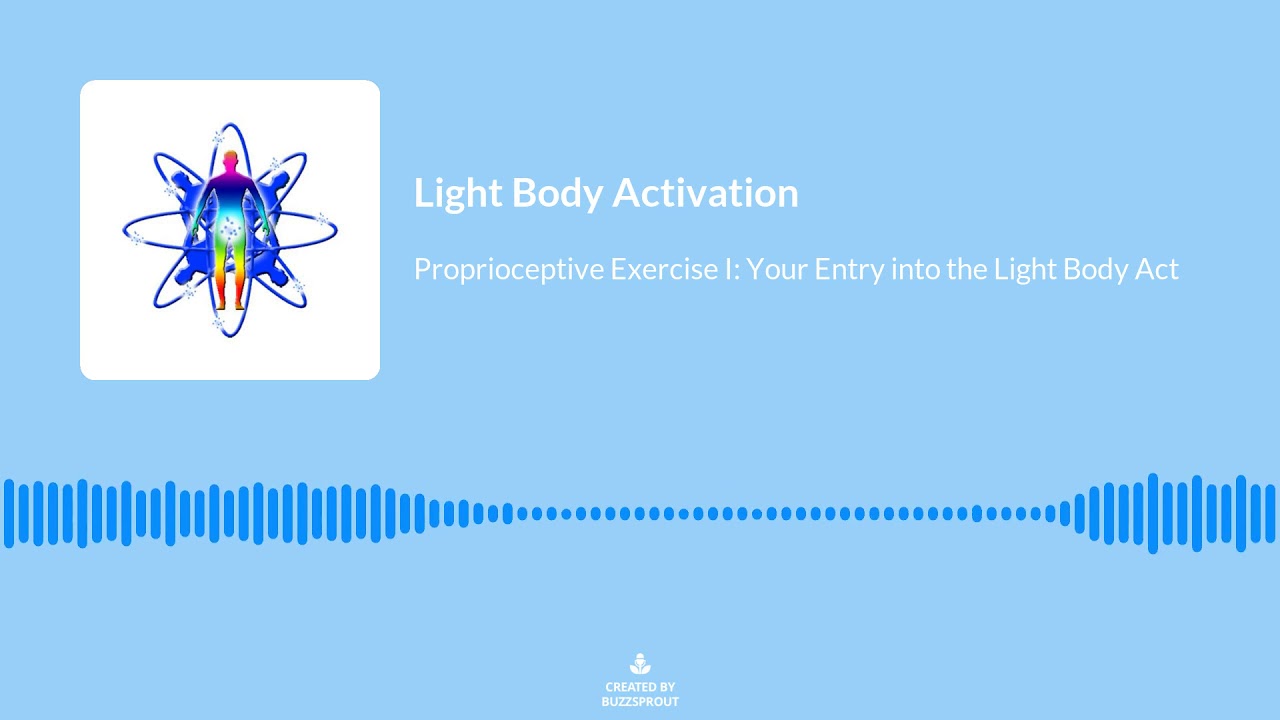 Light Body Activation

Proprioceptive Exercise I: Your Entry into the Light Body Act

CREATED BY
BUZZSPROUT